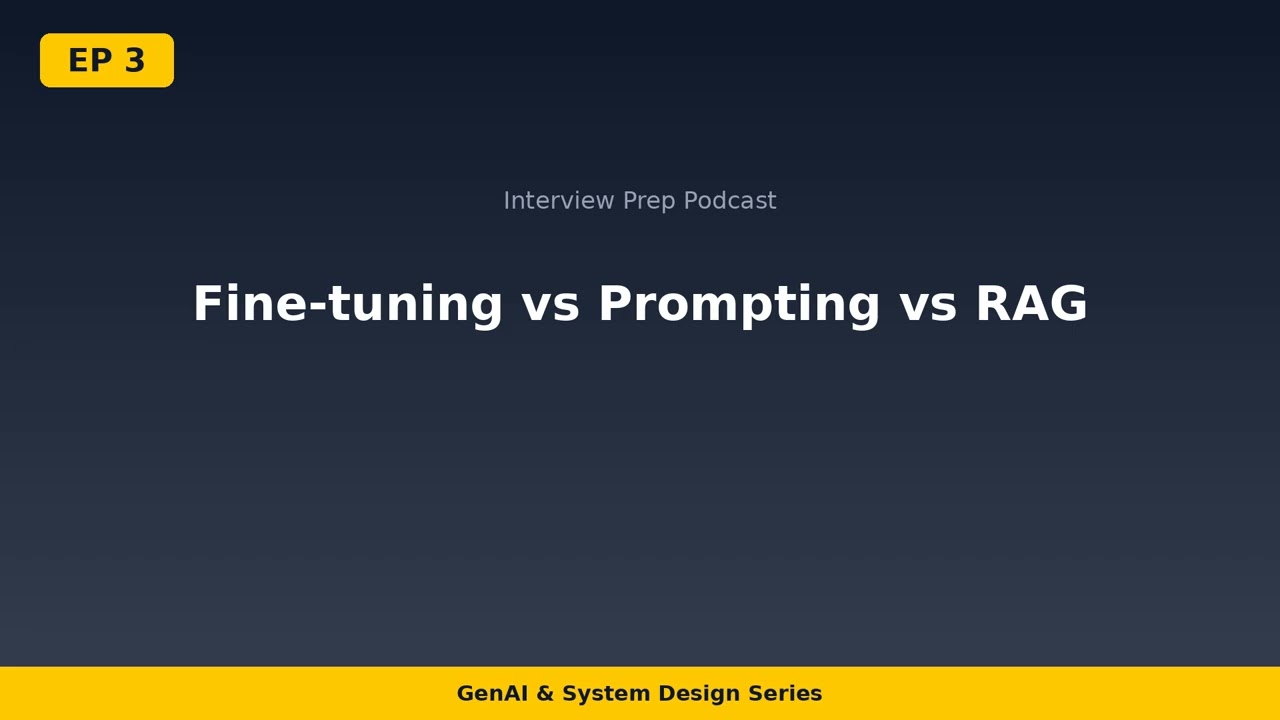 EP 3

Interview Prep Podcast

Fine-tuning vs Prompting vs RAG

GenAI & System Design Series